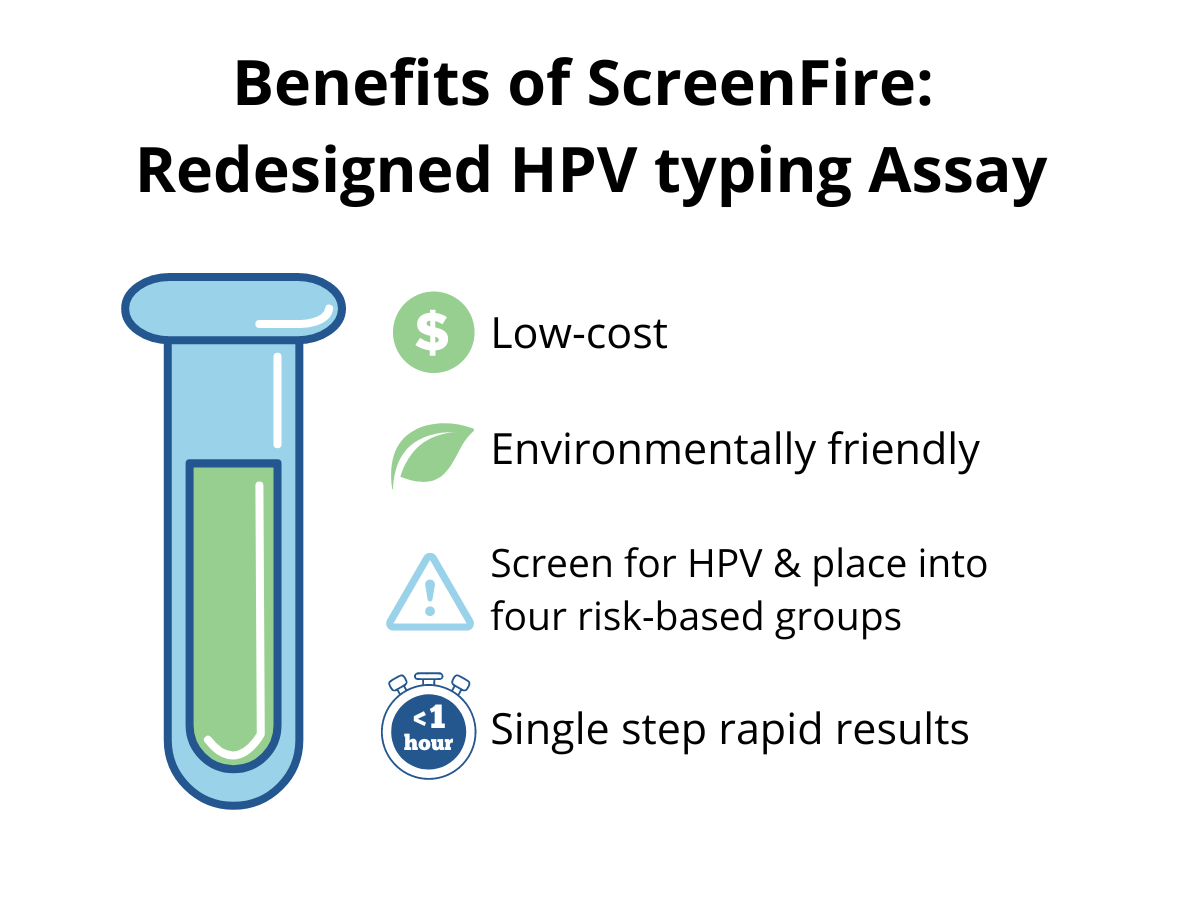 Benefits of ScreenFire: Redesigned HPV typing Assay

$

Low-cost

Environmentally friendly

!

Screen for HPV & place into four risk-based groups

<1 hour

Single step rapid results